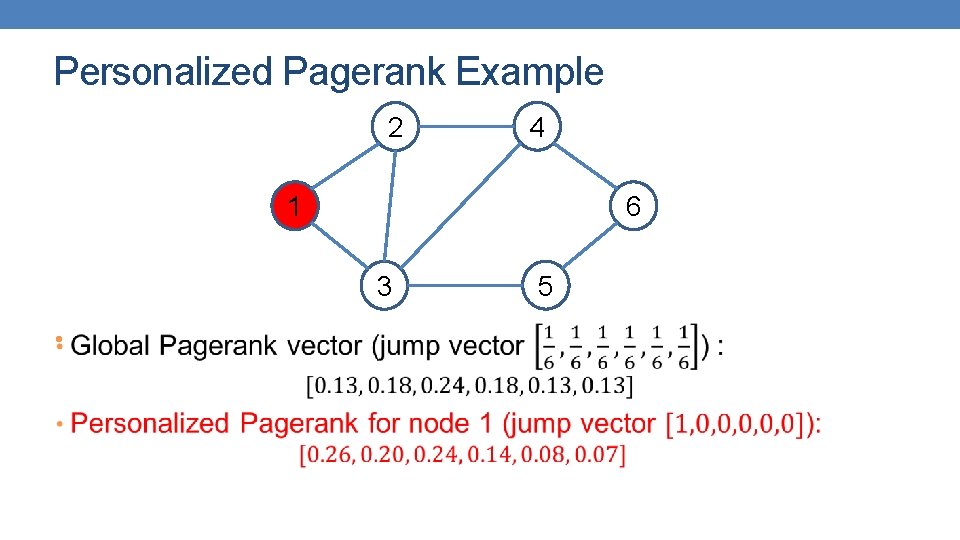 Personalized Pagerank Example

2
4
1
6
3
5

• Global Pagerank vector (jump vector $\left[\frac{1}{6}, \frac{1}{6}, \frac{1}{6}, \frac{1}{6}, \frac{1}{6}, \frac{1}{6}\right]$) :
$[0.13, 0.18, 0.24, 0.18, 0.13, 0.13]$

• Personalized Pagerank for node 1 (jump vector $[1,0,0,0,0,0]$):
$[0.26, 0.20, 0.24, 0.14, 0.08, 0.07]$